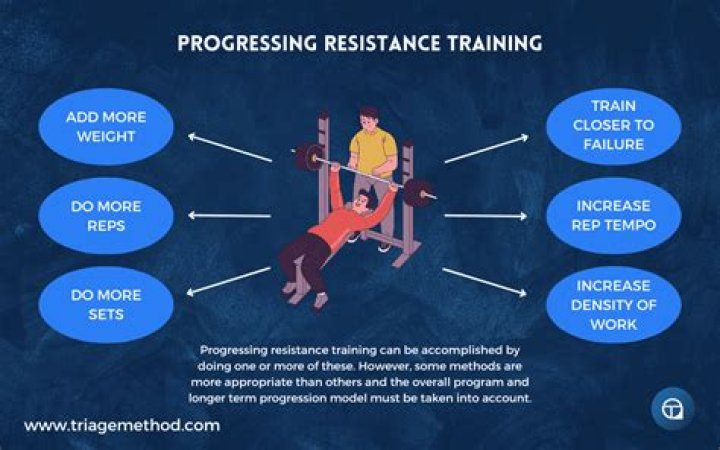 PROGRESSING RESISTANCE TRAINING

ADD MORE WEIGHT

DO MORE REPS

DO MORE SETS

TRAIN CLOSER TO FAILURE

INCREASE REP TEMPO

INCREASE DENSITY OF WORK

Progressing resistance training can be accomplished by doing one or more of these. However, some methods are more appropriate than others and the overall program and longer term progression model must be taken into account.

www.triagemethod.com